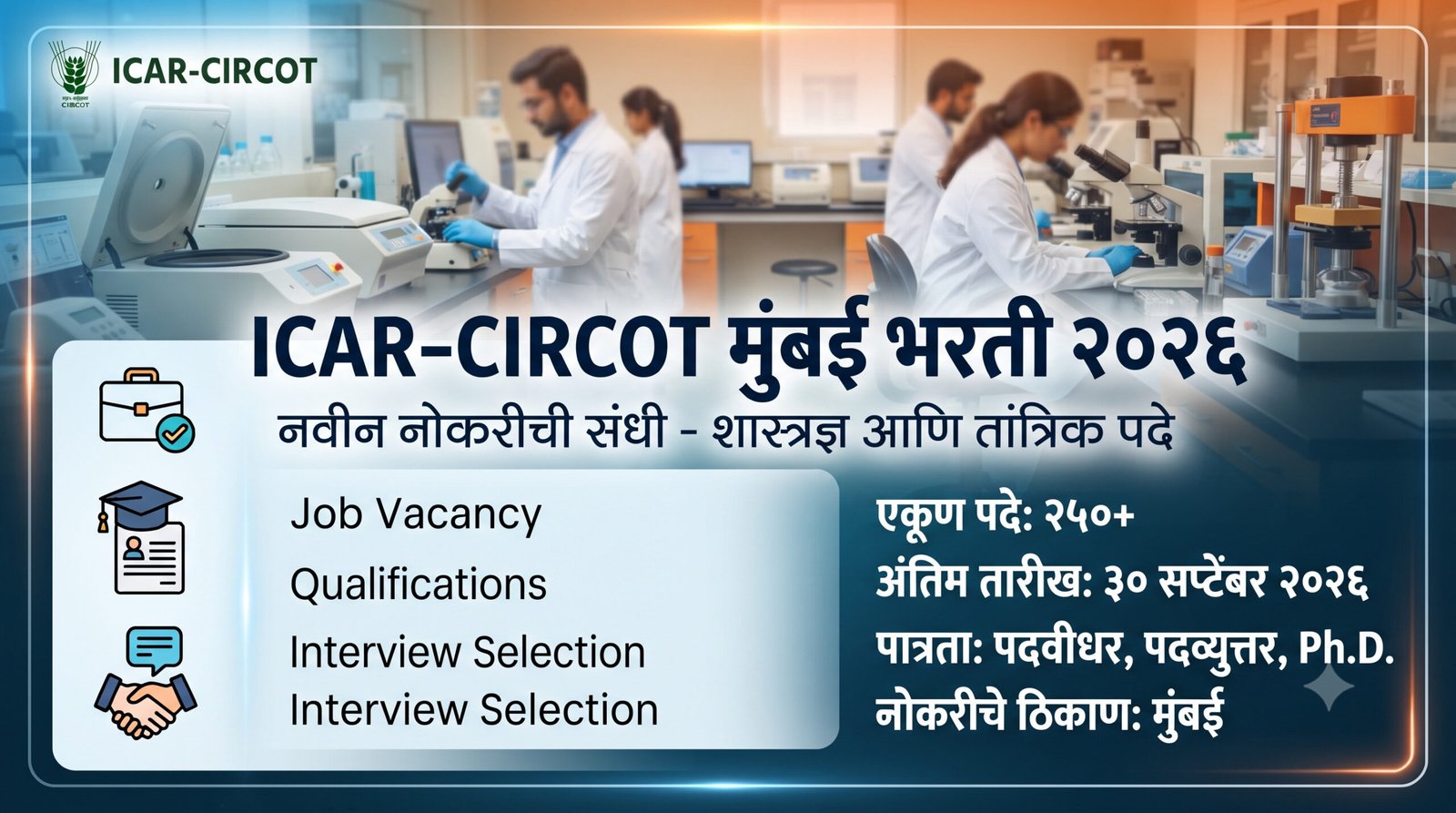 ICAR-CIRCOT

CIRCOT

ICAR-CIRCOT मुंबई भरती २०२६

नवीन नोकरीची संधी - शास्त्रज्ञ आणि तांत्रिक पदे

Job Vacancy

Qualifications

Interview Selection

Interview Selection

एकूण पदे: २५०+

अंतिम तारीख: ३० सप्टेंबर २०२६

पात्रता: पदवीधर, पदव्युत्तर, Ph.D.

नोकरीचे ठिकाण: मुंबई